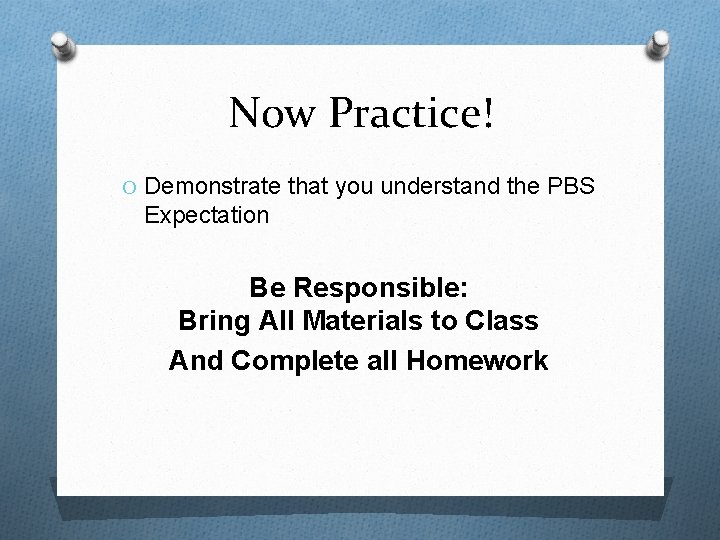 Now Practice!

O Demonstrate that you understand the PBS Expectation

Be Responsible:
Bring All Materials to Class
And Complete all Homework